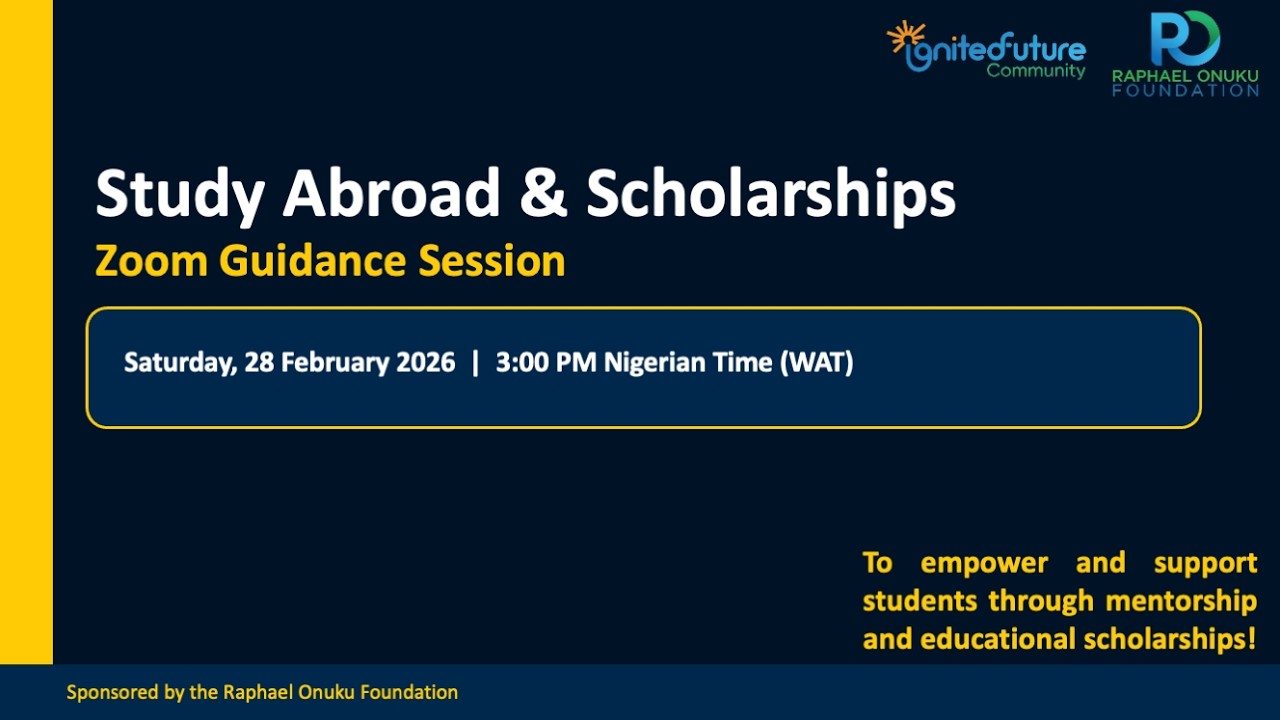 ignitedfuture Community

RO
RAPHAEL ONUKU FOUNDATION

Study Abroad & Scholarships
Zoom Guidance Session

Saturday, 28 February 2026 | 3:00 PM Nigerian Time (WAT)

To empower and support students through mentorship and educational scholarships!

Sponsored by the Raphael Onuku Foundation